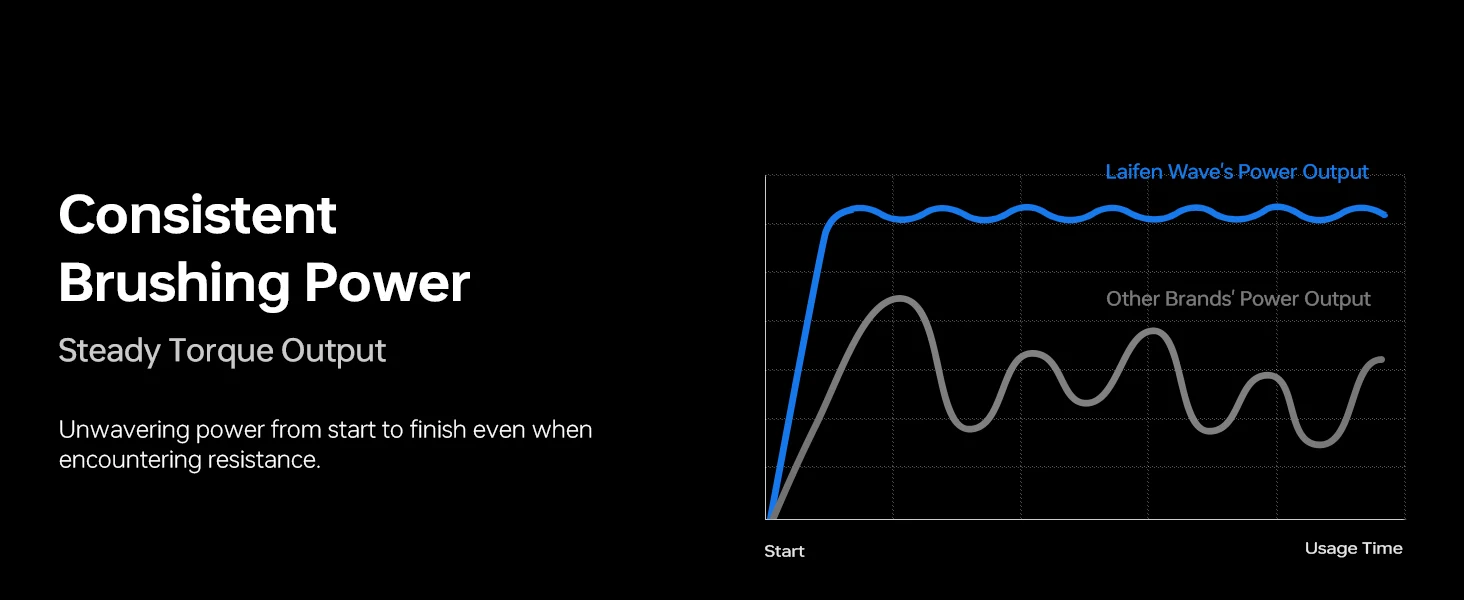 Consistent Brushing Power

Steady Torque Output

Unwavering power from start to finish even when encountering resistance.

Laifen Wave's Power Output

Other Brands' Power Output

Start

Usage Time